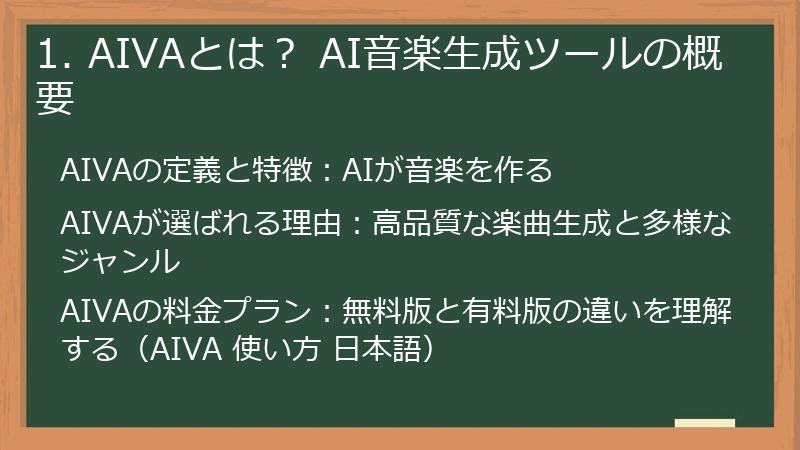 1. AIVAとは？ AI音楽生成ツールの概要

AIVAの定義と特徴：AIが音楽を作る

AIVAが選ばれる理由：高品質な楽曲生成と多様なジャンル

AIVAの料金プラン：無料版と有料版の違いを理解する（AIVA 使い方 日本語）